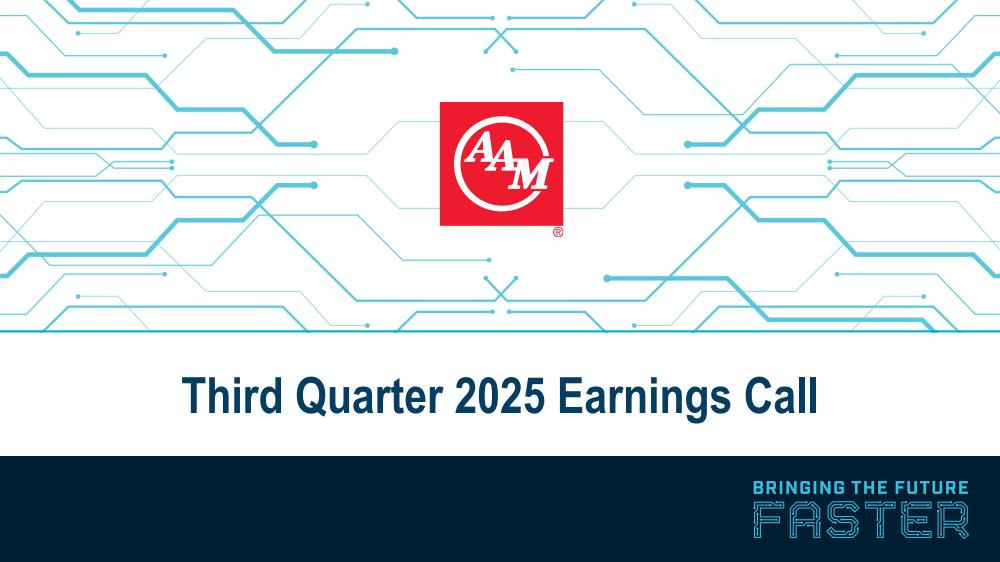 AAM
®

Third Quarter 2025 Earnings Call

BRINGING THE FUTURE
FASTER